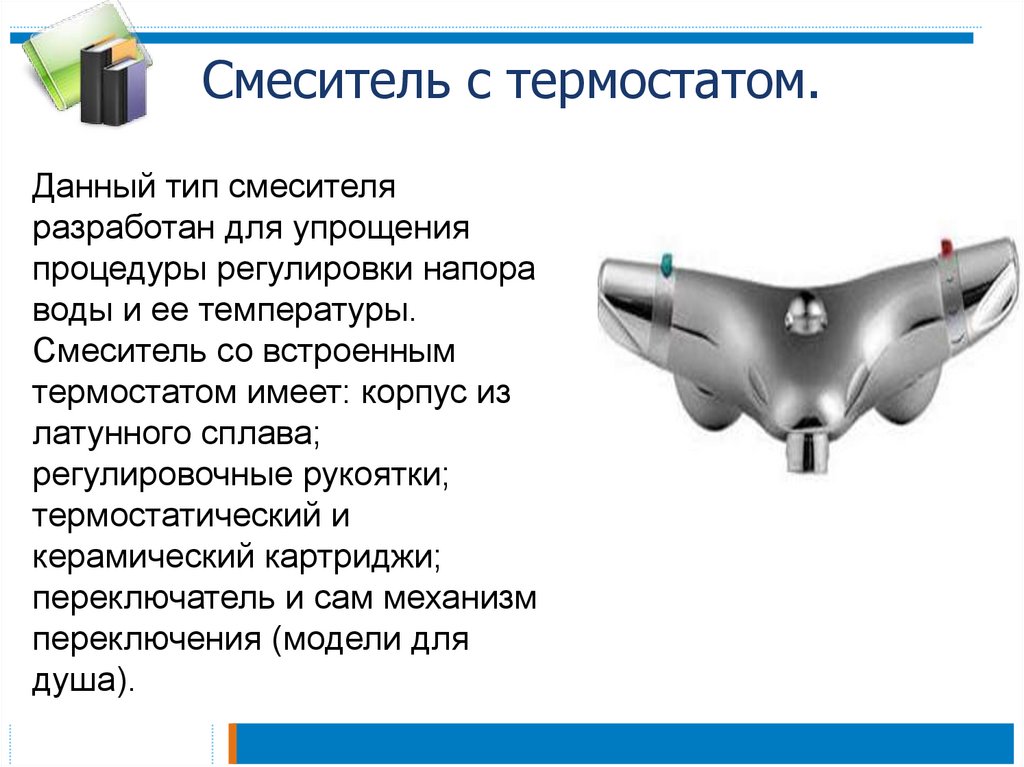 Смеситель с термостатом.

Данный тип смесителя разработан для упрощения процедуры регулировки напора воды и ее температуры. Смеситель со встроенным термостатом имеет: корпус из латунного сплава; регулировочные рукоятки; термостатический и керамический картриджи; переключатель и сам механизм переключения (модели для душа).